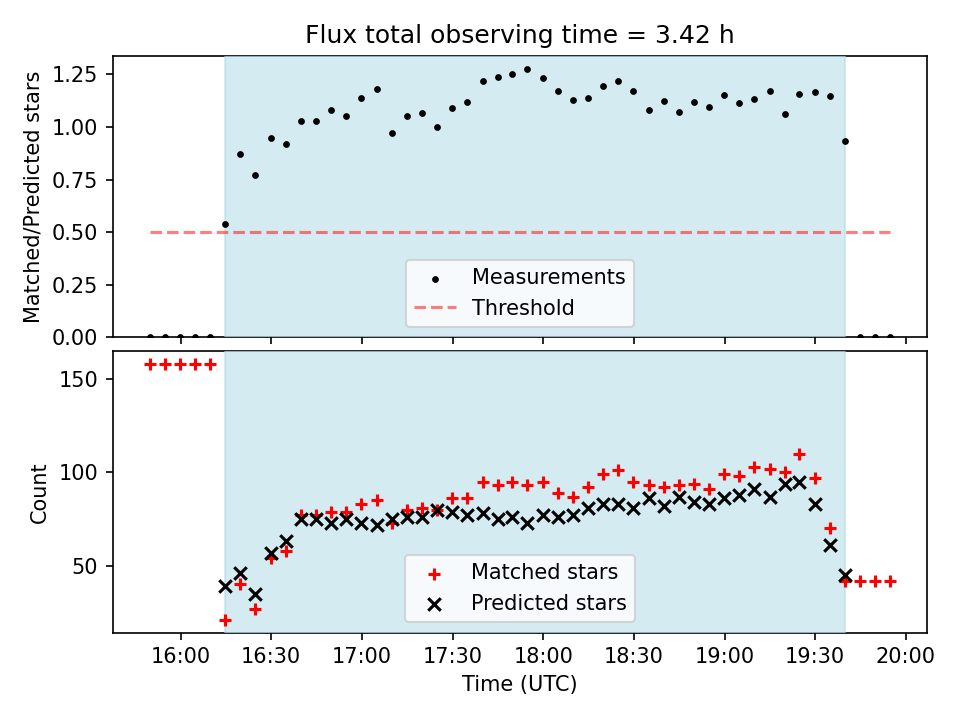 Flux total observing time = 3.42 h

Matched/Predicted stars

1.25
1.00
0.75
0.50
0.25
0.00

Measurements
Threshold

Count

150
100
50

Matched stars
Predicted stars

16:00 16:30 17:00 17:30 18:00 18:30 19:00 19:30 20:00

Time (UTC)